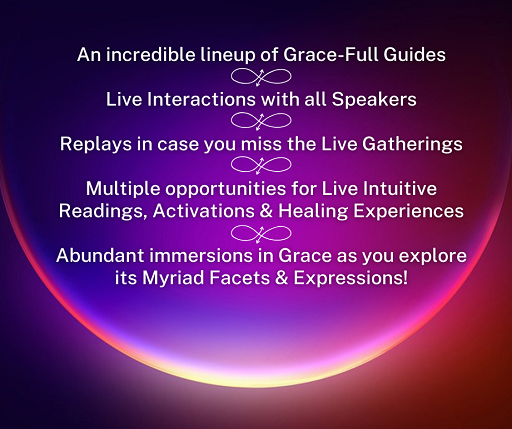 An incredible lineup of Grace-Full Guides

Live Interactions with all Speakers

Replays in case you miss the Live Gatherings

Multiple opportunities for Live Intuitive Readings, Activations & Healing Experiences

Abundant immersions in Grace as you explore its Myriad Facets & Expressions!